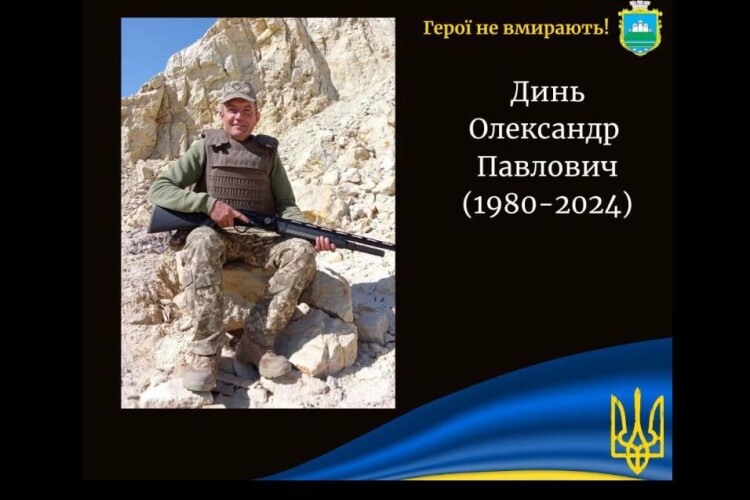 Герої не вмирають!

Динь
Олександр
Павлович
(1980-2024)